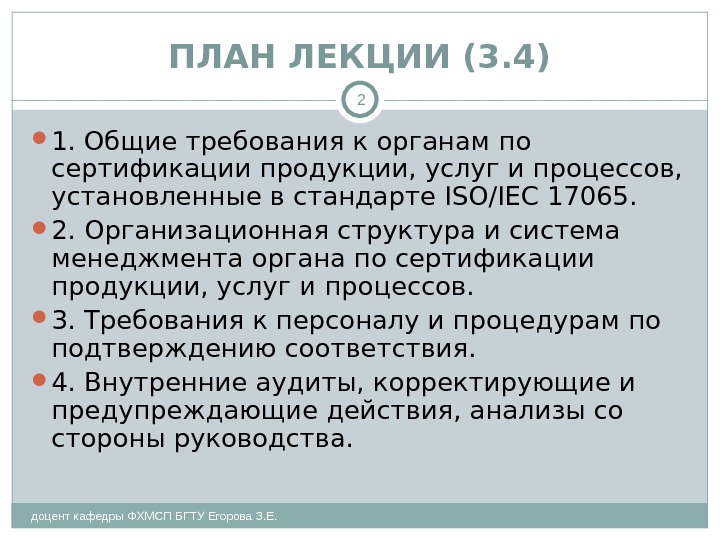 ПЛАН ЛЕКЦИИ (3.4)

2

1. Общие требования к органам по сертификации продукции, услуг и процессов, установленные в стандарте ISO/IEC 17065.

2. Организационная структура и система менеджмента органа по сертификации продукции, услуг и процессов.

3. Требования к персоналу и процедурам по подтверждению соответствия.

4. Внутренние аудиты, корректирующие и предупреждающие действия, анализы со стороны руководства.

доцент кафедры ФХМСП БГТУ Егорова З.Е.